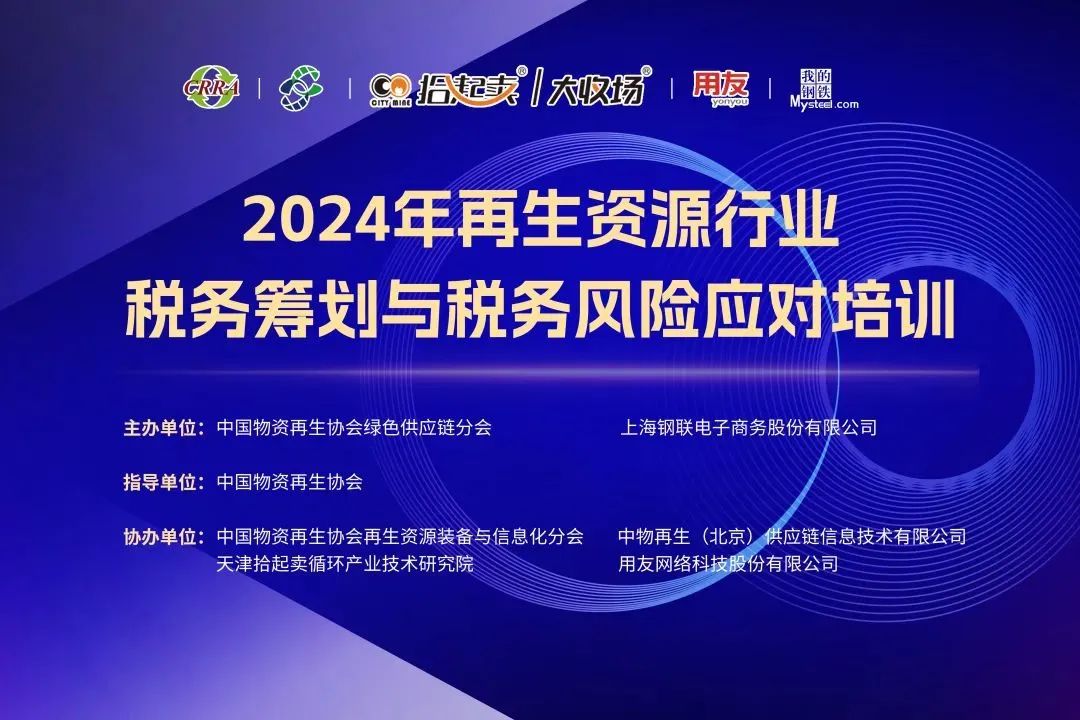 CRRA | | CITY MINE 拾起卖® | 大收场® | 用友 yonyou | 我的钢铁 Mysteel.com

2024年再生资源行业
税务筹划与税务风险应对培训

主办单位：中国物资再生协会绿色供应链分会　　上海钢联电子商务股份有限公司

指导单位：中国物资再生协会

协办单位：中国物资再生协会再生资源装备与信息化分会　　中物再生（北京）供应链信息技术有限公司
天津拾起卖循环产业技术研究院　　用友网络科技股份有限公司